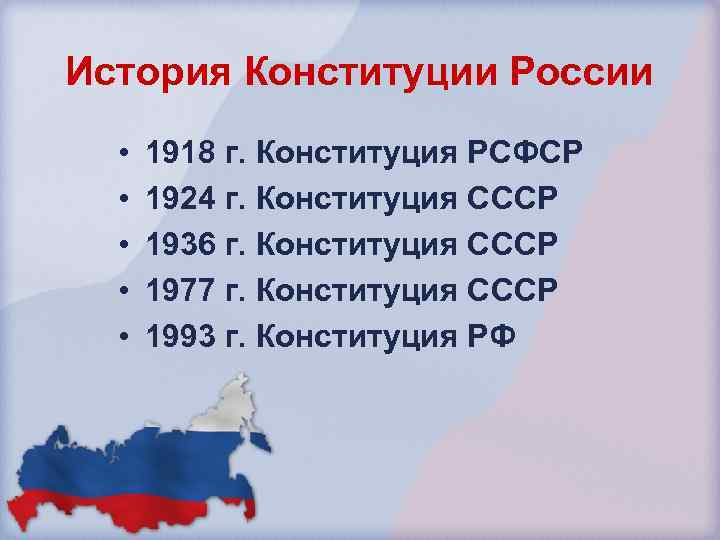 История Конституции России

• 1918 г. Конституция РСФСР
• 1924 г. Конституция СССР
• 1936 г. Конституция СССР
• 1977 г. Конституция СССР
• 1993 г. Конституция РФ